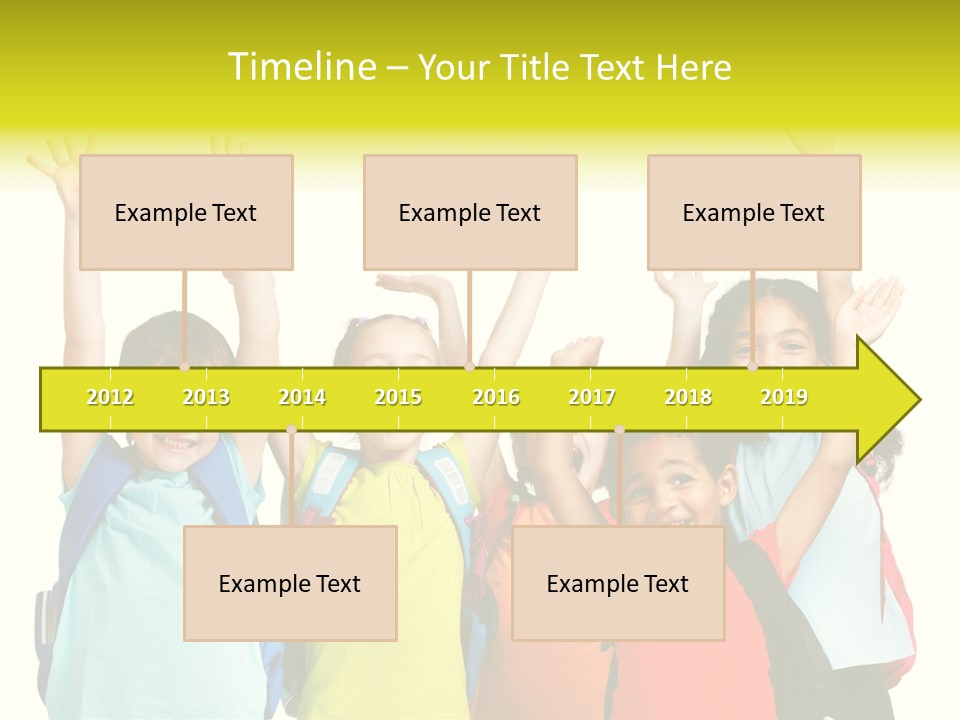 Timeline – Your Title Text Here

Example Text

Example Text

Example Text

2012 2013 2014 2015 2016 2017 2018 2019

Example Text

Example Text